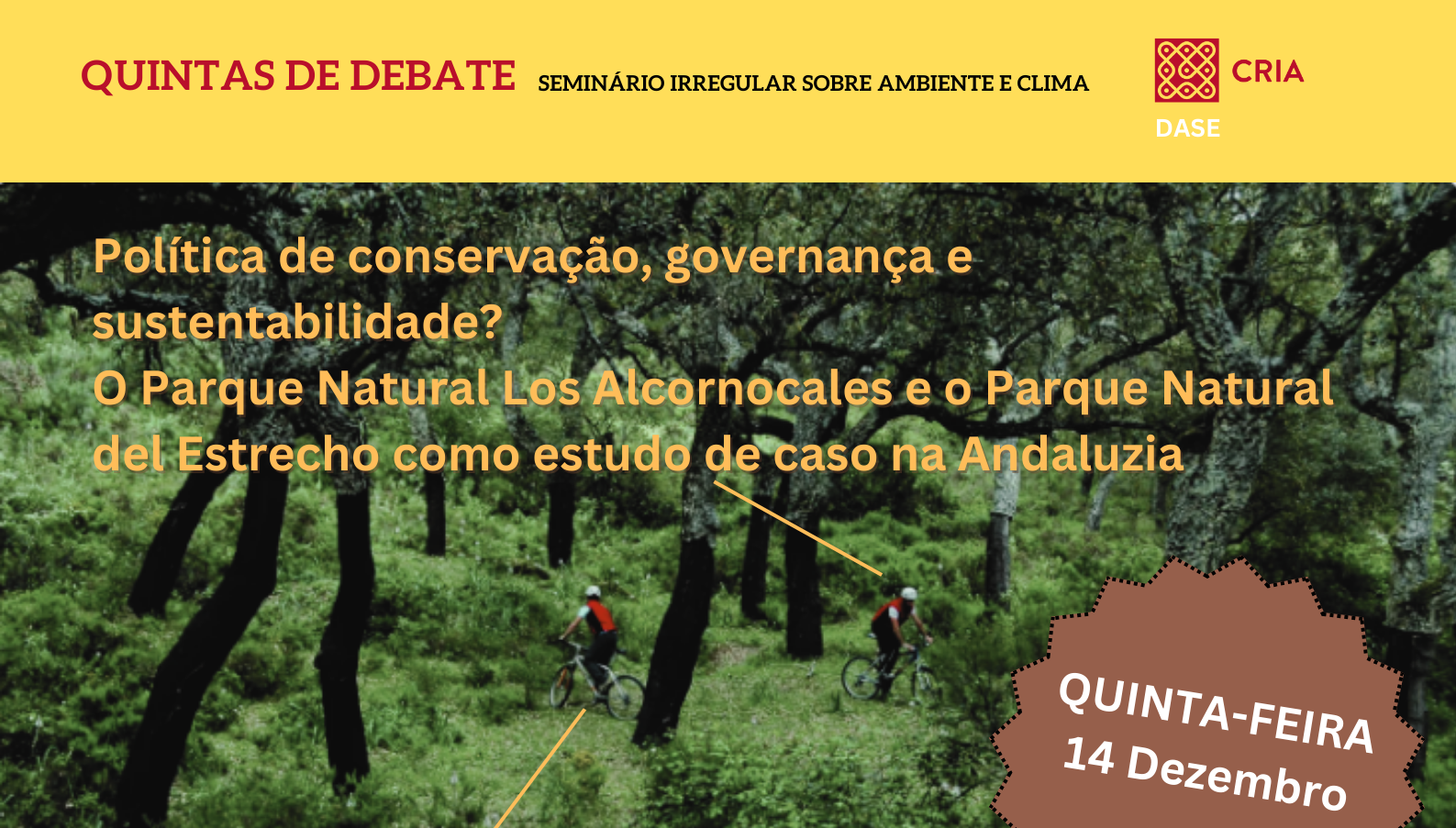 QUINTAS DE DEBATE SEMINÁRIO IRREGULAR SOBRE AMBIENTE E CLIMA

CRIA

DASE

Política de conservação, governança e sustentabilidade?
O Parque Natural Los Alcornocales e o Parque Natural del Estrecho como estudo de caso na Andaluzia

QUINTA-FEIRA
14 Dezembro